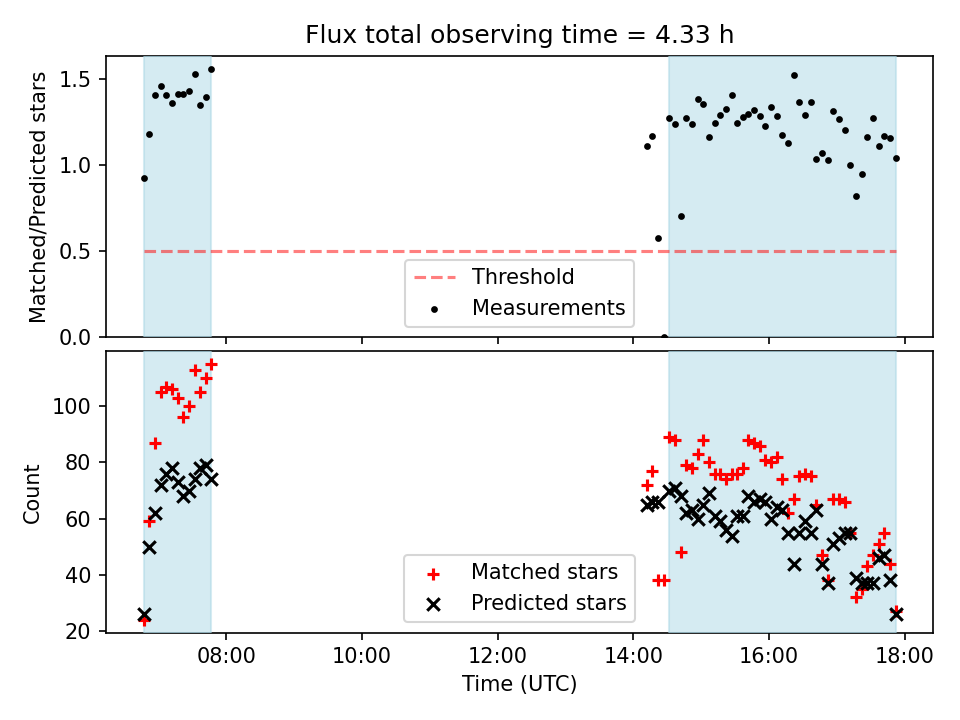 Flux total observing time = 4.33 h

Matched/Predicted stars

1.5
1.0
0.5
0.0

Threshold
Measurements

Count

100
80
60
40
20

Matched stars
Predicted stars

08:00
10:00
12:00
14:00
16:00
18:00

Time (UTC)